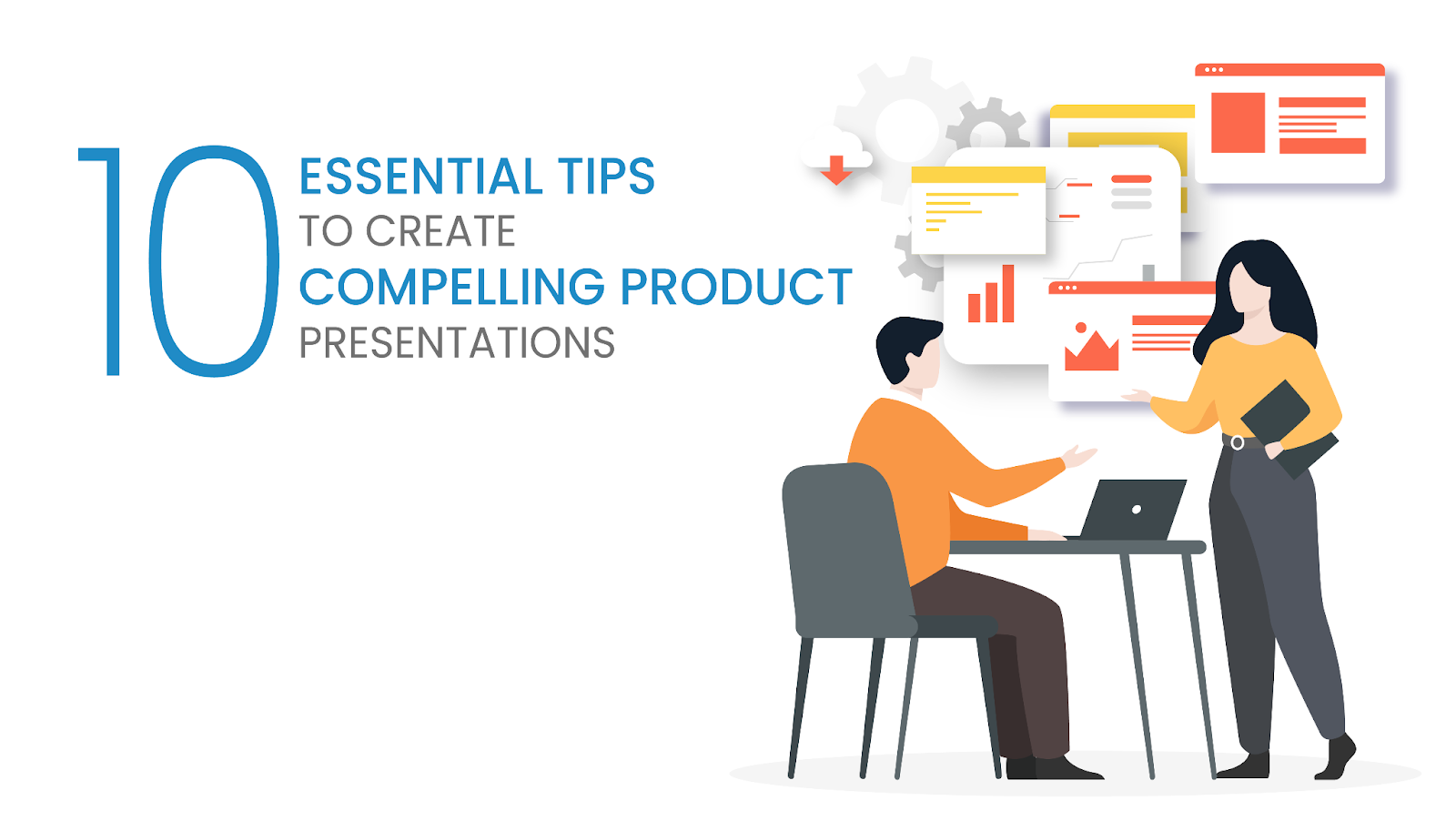 10 ESSENTIAL TIPS
TO CREATE
COMPELLING PRODUCT
PRESENTATIONS